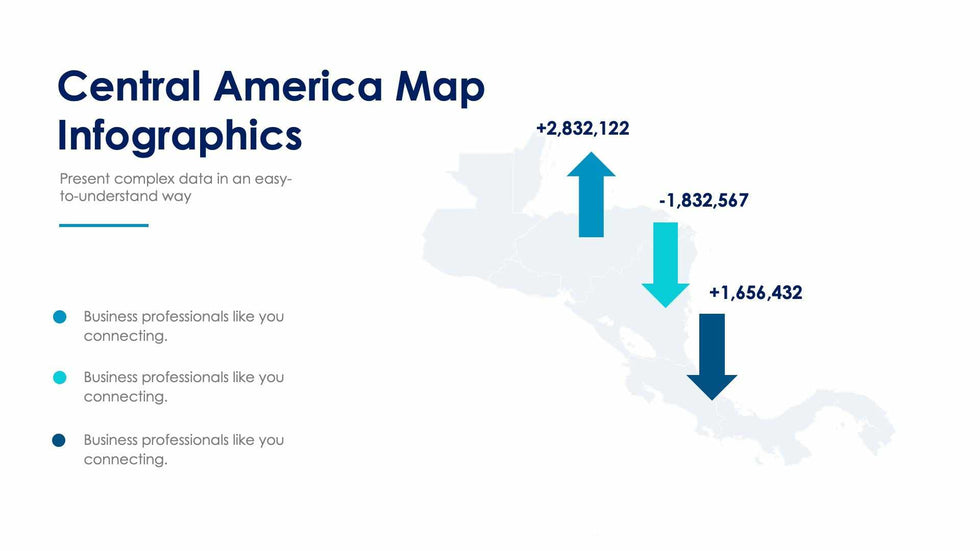 Central America Map Infographics

Present complex data in an easy-to-understand way

Business professionals like you connecting.

Business professionals like you connecting.

Business professionals like you connecting.

+2,832,122

-1,832,567

+1,656,432